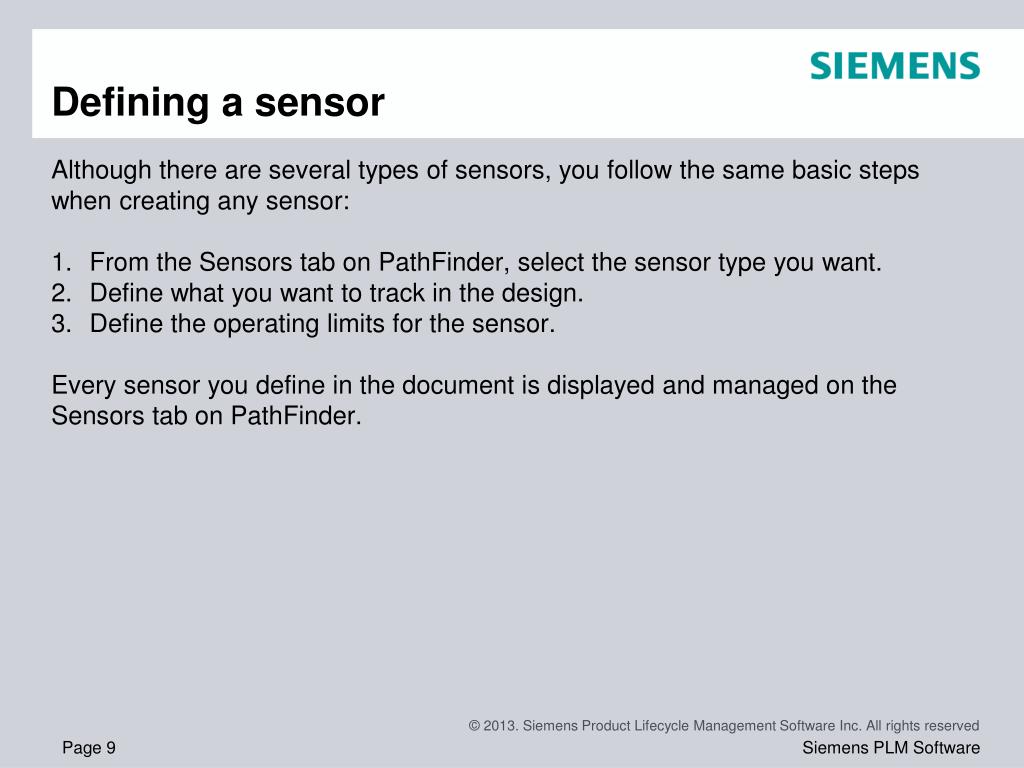 SIEMENS

Defining a sensor

Although there are several types of sensors, you follow the same basic steps when creating any sensor:

1. From the Sensors tab on PathFinder, select the sensor type you want.
2. Define what you want to track in the design.
3. Define the operating limits for the sensor.

Every sensor you define in the document is displayed and managed on the Sensors tab on PathFinder.

© 2013. Siemens Product Lifecycle Management Software Inc. All rights reserved

Page 9

Siemens PLM Software